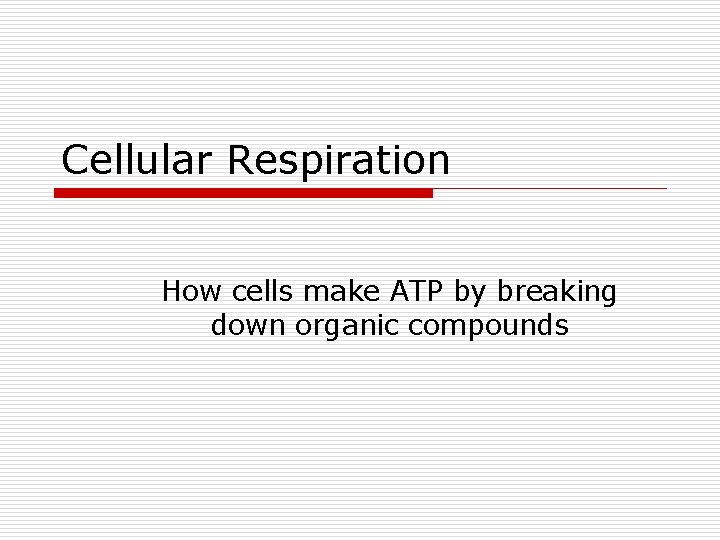 Cellular Respiration

How cells make ATP by breaking down organic compounds